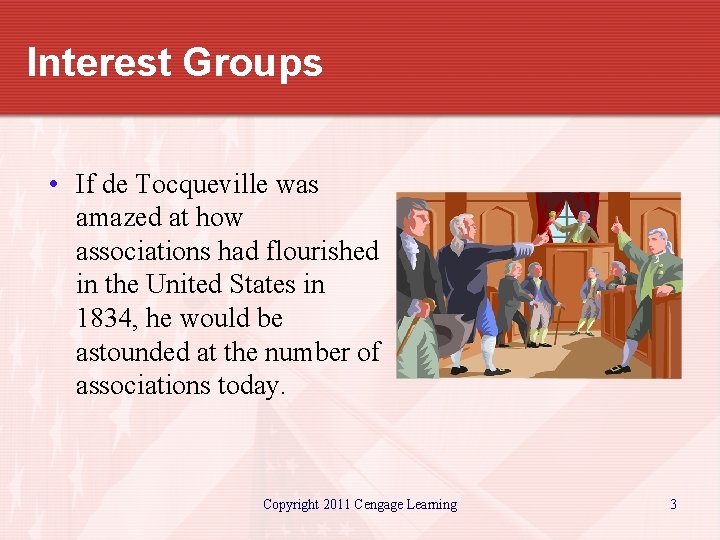 Interest Groups

• If de Tocqueville was amazed at how associations had flourished in the United States in 1834, he would be astounded at the number of associations today.

Copyright 2011 Cengage Learning

3